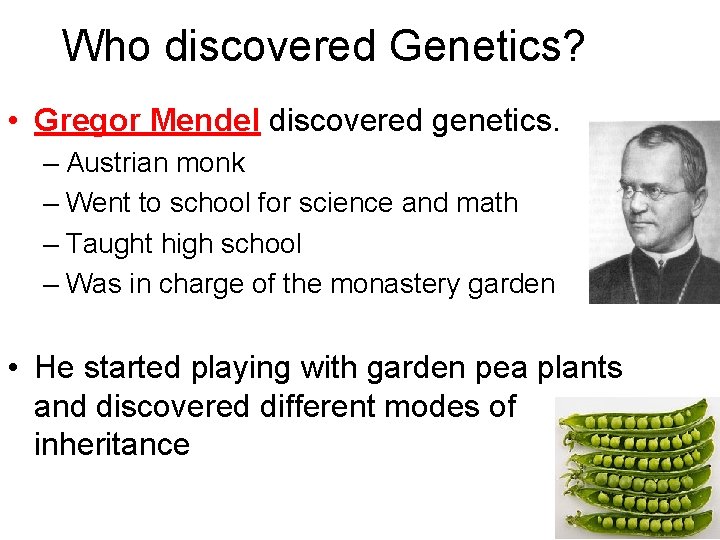 Who discovered Genetics?

• Gregor Mendel discovered genetics.
– Austrian monk
– Went to school for science and math
– Taught high school
– Was in charge of the monastery garden

• He started playing with garden pea plants and discovered different modes of inheritance